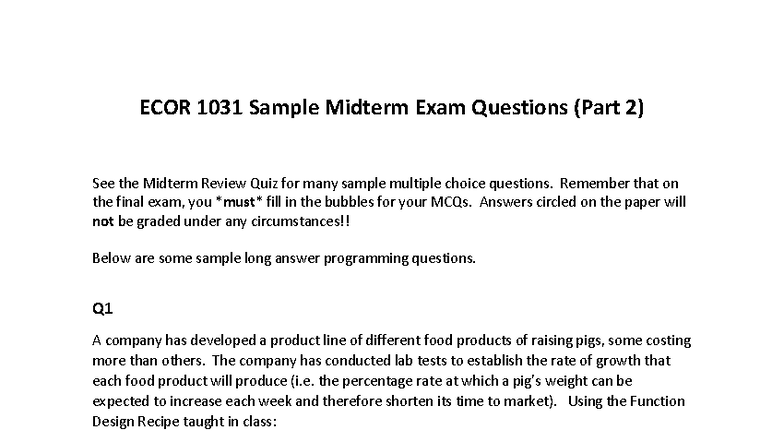 ECOR 1031 Sample Midterm Exam Questions (Part 2)

See the Midterm Review Quiz for many sample multiple choice questions. Remember that on the final exam, you *must* fill in the bubbles for your MCQs. Answers circled on the paper will not be graded under any circumstances!!

Below are some sample long answer programming questions.

Q1

A company has developed a product line of different food products of raising pigs, some costing more than others. The company has conducted lab tests to establish the rate of growth that each food product will produce (i.e. the percentage rate at which a pig's weight can be expected to increase each week and therefore shorten its time to market). Using the Function Design Recipe taught in class: